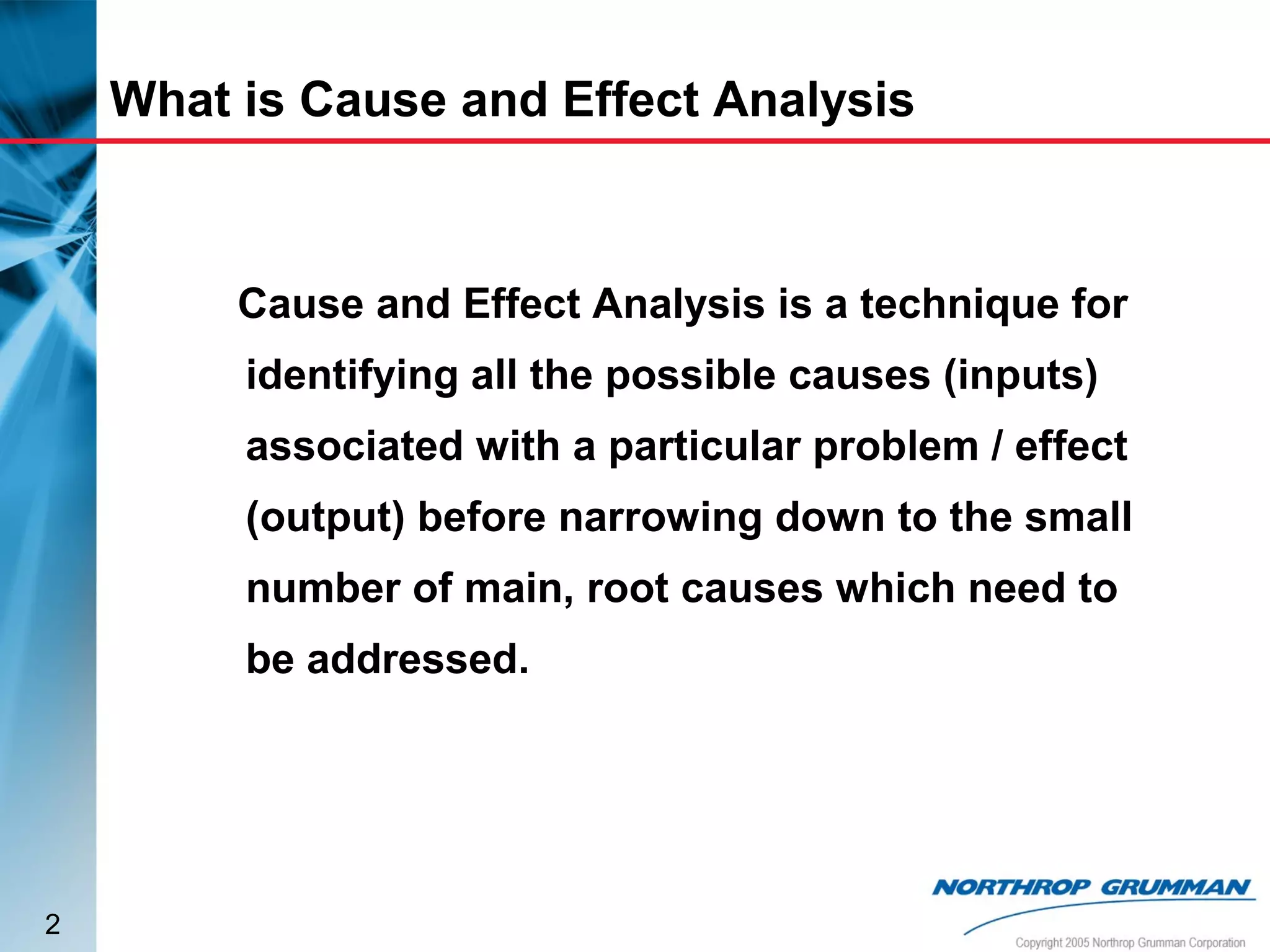 What is Cause and Effect Analysis

Cause and Effect Analysis is a technique for identifying all the possible causes (inputs) associated with a particular problem / effect (output) before narrowing down to the small number of main, root causes which need to be addressed.

2

NORTHROP GRUMMAN

Copyright 2005 Northrop Grumman Corporation